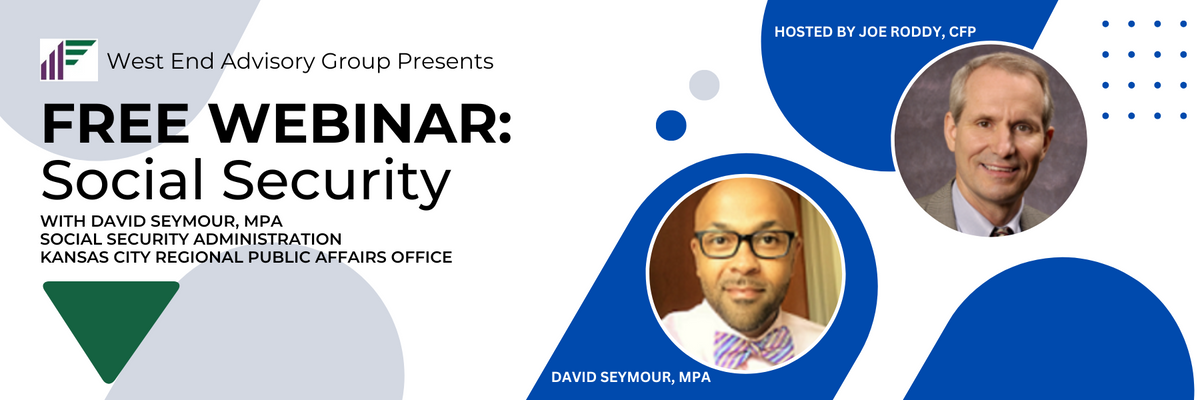 West End Advisory Group Presents

FREE WEBINAR:
Social Security

WITH DAVID SEYMOUR, MPA
SOCIAL SECURITY ADMINISTRATION
KANSAS CITY REGIONAL PUBLIC AFFAIRS OFFICE

HOSTED BY JOE RODDY, CFP

DAVID SEYMOUR, MPA